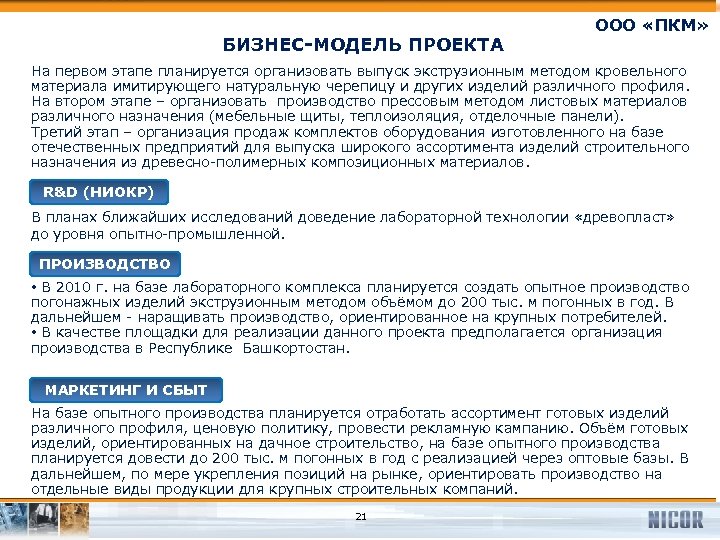 ООО «ПКМ»

БИЗНЕС-МОДЕЛЬ ПРОЕКТА

На первом этапе планируется организовать выпуск экструзионным методом кровельного материала имитирующего натуральную черепицу и других изделий различного профиля.
На втором этапе – организовать производство прессовым методом листовых материалов различного назначения (мебельные щиты, теплоизоляция, отделочные панели).
Третий этап – организация продаж комплектов оборудования изготовленного на базе отечественных предприятий для выпуска широкого ассортимента изделий строительного назначения из древесно-полимерных композиционных материалов.

R&D (НИОКР)

В планах ближайших исследований доведение лабораторной технологии «древопласт» до уровня опытно-промышленной.

ПРОИЗВОДСТВО

• В 2010 г. на базе лабораторного комплекса планируется создать опытное производство погонажных изделий экструзионным методом объёмом до 200 тыс. м погонных в год. В дальнейшем - наращивать производство, ориентированное на крупных потребителей.
• В качестве площадки для реализации данного проекта предполагается организация производства в Республике Башкортостан.

МАРКЕТИНГ И СБЫТ

На базе опытного производства планируется отработать ассортимент готовых изделий различного профиля, ценовую политику, провести рекламную кампанию. Объём готовых изделий, ориентированных на дачное строительство, на базе опытного производства планируется довести до 200 тыс. м погонных в год с реализацией через оптовые базы. В дальнейшем, по мере укрепления позиций на рынке, ориентировать производство на отдельные виды продукции для крупных строительных компаний.

21

NICOR